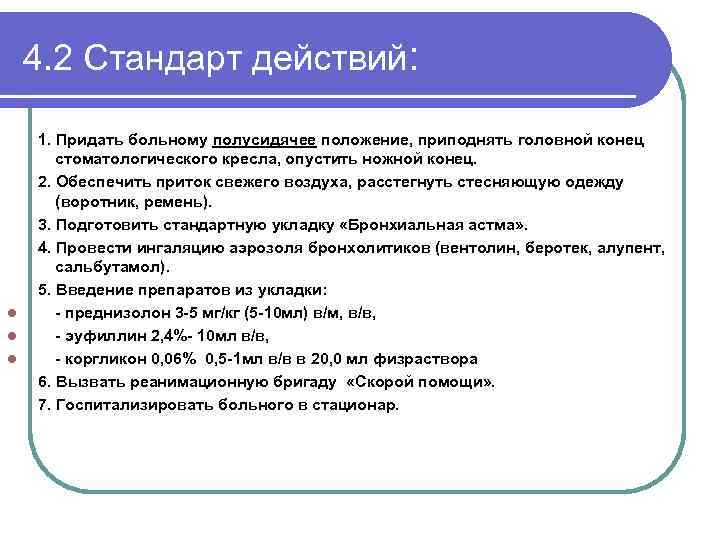 4.2 Стандарт действий:

1. Придать больному полусидячее положение, приподнять головной конец стоматологического кресла, опустить ножной конец.

2. Обеспечить приток свежего воздуха, расстегнуть стесняющую одежду (воротник, ремень).

3. Подготовить стандартную укладку «Бронхиальная астма».

4. Провести ингаляцию аэрозоля бронхолитиков (вентолин, беротек, алупент, сальбутамол).

5. Введение препаратов из укладки:

- преднизолон 3-5 мг/кг (5-10мл) в/м, в/в,

- эуфиллин 2,4%- 10мл в/в,

- коргликон 0,06% 0,5-1мл в/в в 20,0 мл физраствора

6. Вызвать реанимационную бригаду «Скорой помощи».

7. Госпитализировать больного в стационар.